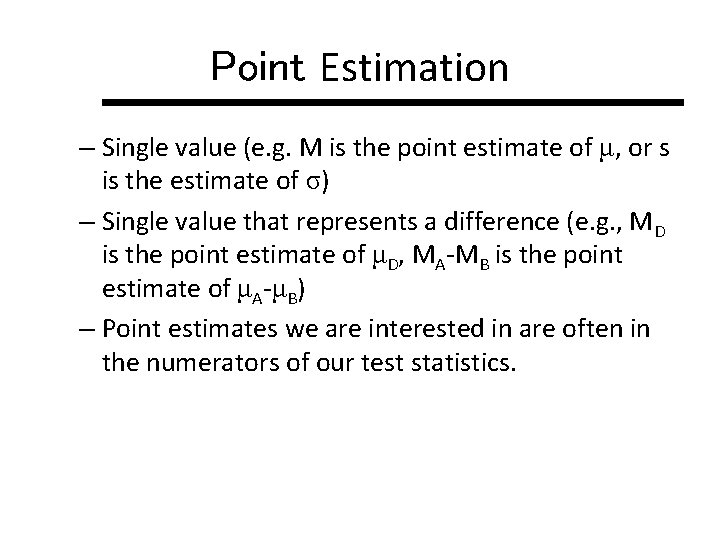 Point Estimation

– Single value (e.g. M is the point estimate of $\mu$, or s is the estimate of $\sigma$)

– Single value that represents a difference (e.g., $M_D$ is the point estimate of $\mu_D$, $M_A$-$M_B$ is the point estimate of $\mu_A$-$\mu_B$)

– Point estimates we are interested in are often in the numerators of our test statistics.